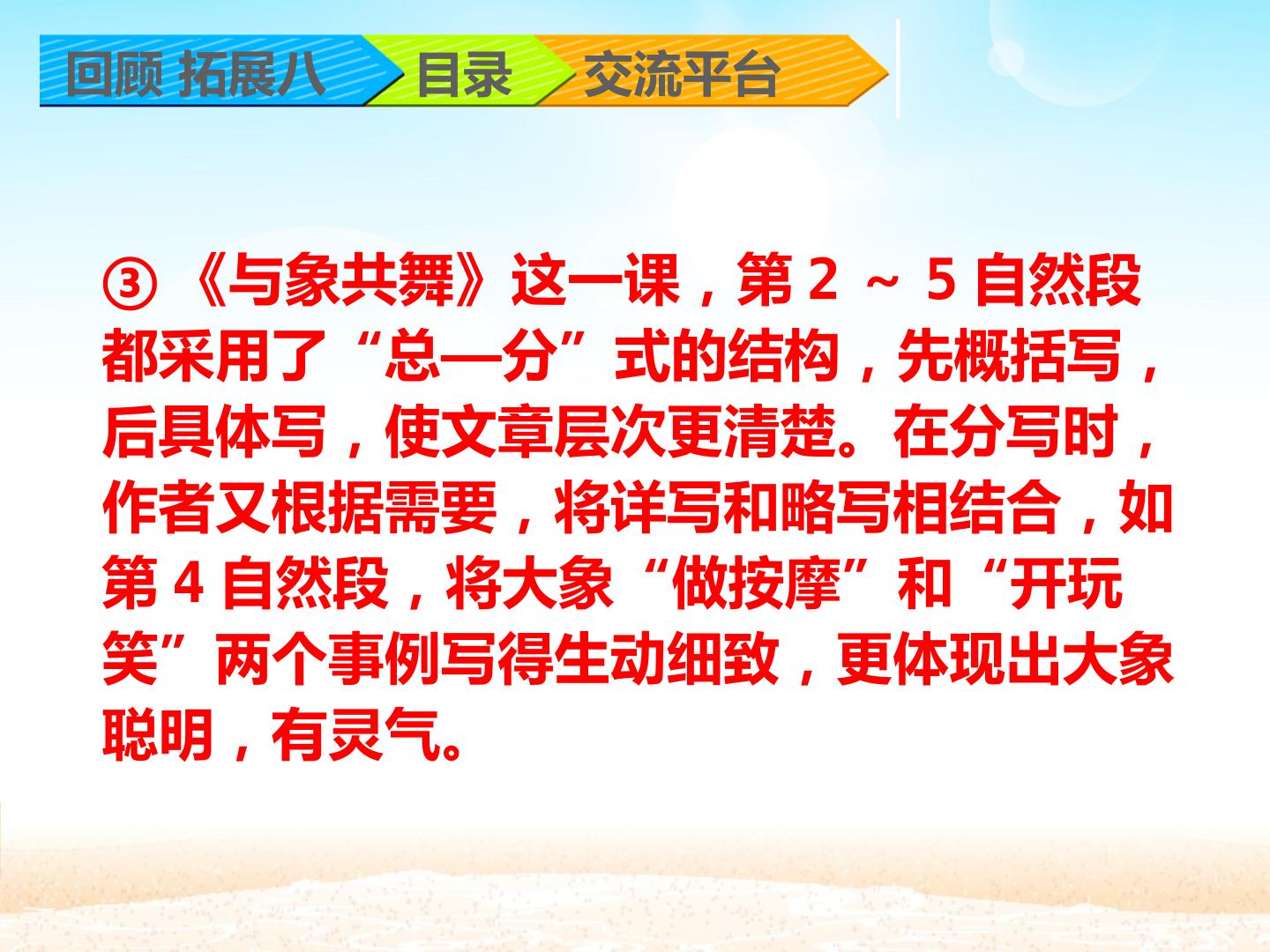 回顾 拓展八 目录 交流平台

③《与象共舞》这一课，第2～5自然段都采用了“总—分”式的结构，先概括写，后具体写，使文章层次更清楚。在分写时，作者又根据需要，将详写和略写相结合，如第4自然段，将大象“做按摩”和“开玩笑”两个事例写得生动细致，更体现出大象聪明，有灵气。